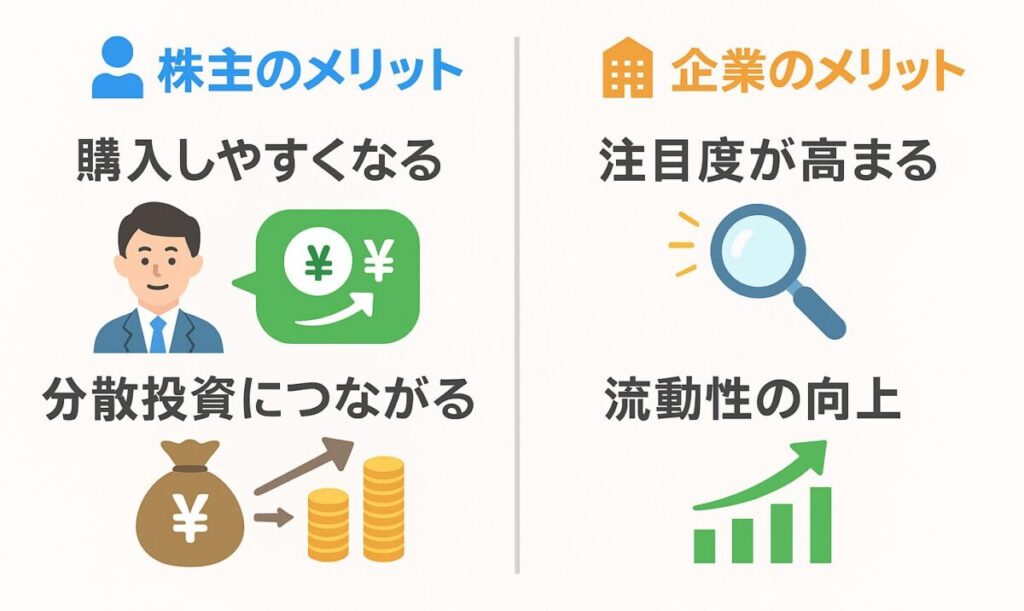 株主のメリット

購入しやすくなる

¥ ¥

分散投資につながる

¥

企業のメリット

注目度が高まる

流動性の向上